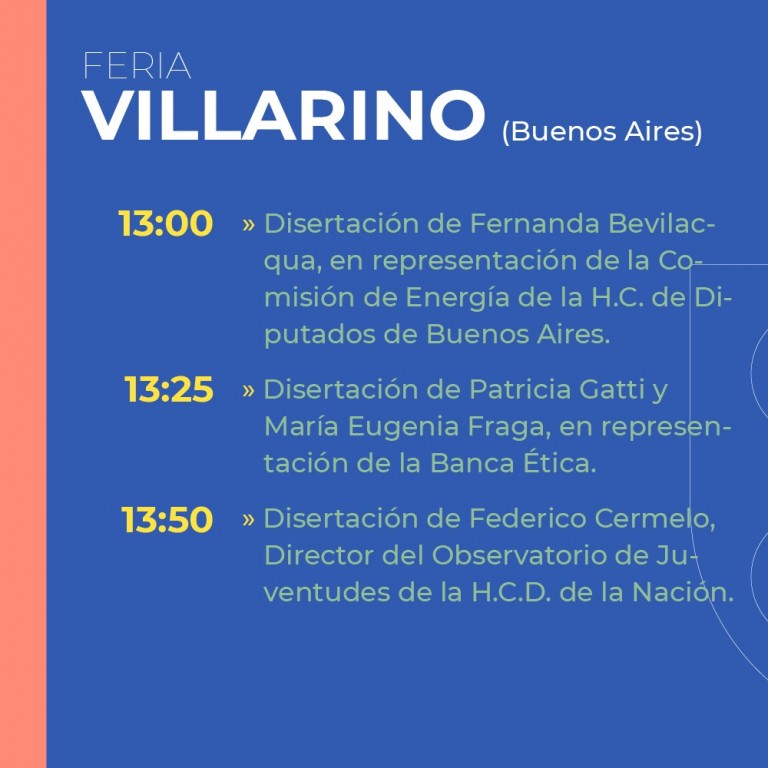 FERIA
VILLARINO (Buenos Aires)

13:00 » Disertación de Fernanda Bevilacqua, en representación de la Comisión de Energía de la H.C. de Diputados de Buenos Aires.

13:25 » Disertación de Patricia Gatti y María Eugenia Fraga, en representación de la Banca Ética.

13:50 » Disertación de Federico Cermelo, Director del Observatorio de Juventudes de la H.C.D. de la Nación.